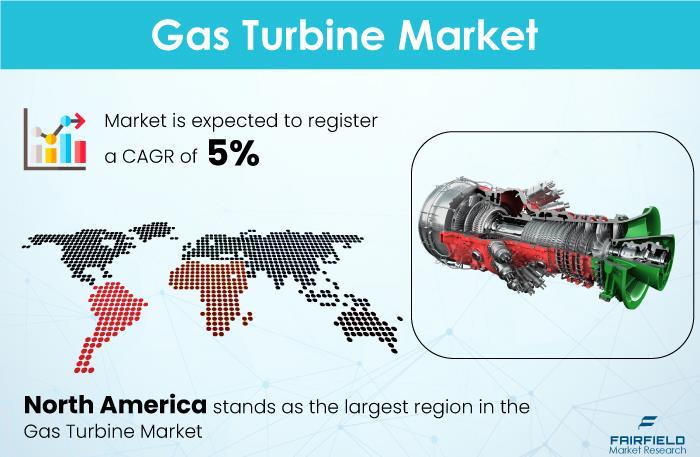 Gas Turbine Market

Market is expected to register a CAGR of 5%

North America stands as the largest region in the Gas Turbine Market

FAIRFIELD
Market Research